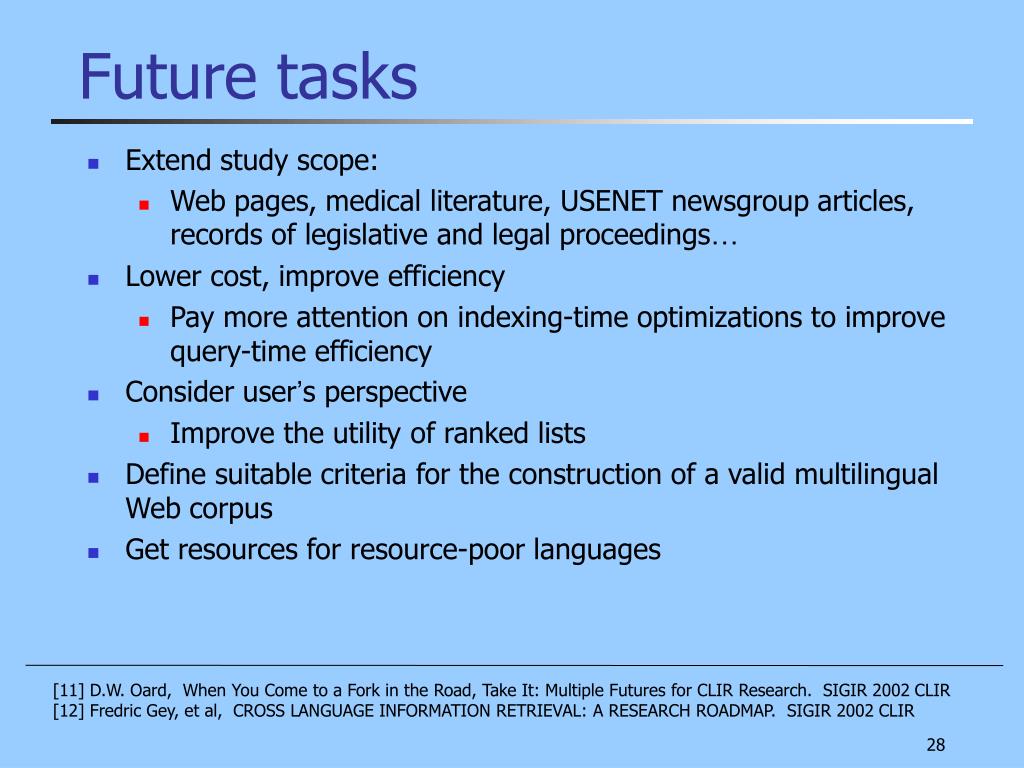 Future tasks

- Extend study scope:
  - Web pages, medical literature, USENET newsgroup articles, records of legislative and legal proceedings…
- Lower cost, improve efficiency
  - Pay more attention on indexing-time optimizations to improve query-time efficiency
- Consider user's perspective
  - Improve the utility of ranked lists
- Define suitable criteria for the construction of a valid multilingual Web corpus
- Get resources for resource-poor languages

[11] D.W. Oard, When You Come to a Fork in the Road, Take It: Multiple Futures for CLIR Research. SIGIR 2002 CLIR
[12] Fredric Gey, et al, CROSS LANGUAGE INFORMATION RETRIEVAL: A RESEARCH ROADMAP. SIGIR 2002 CLIR

28